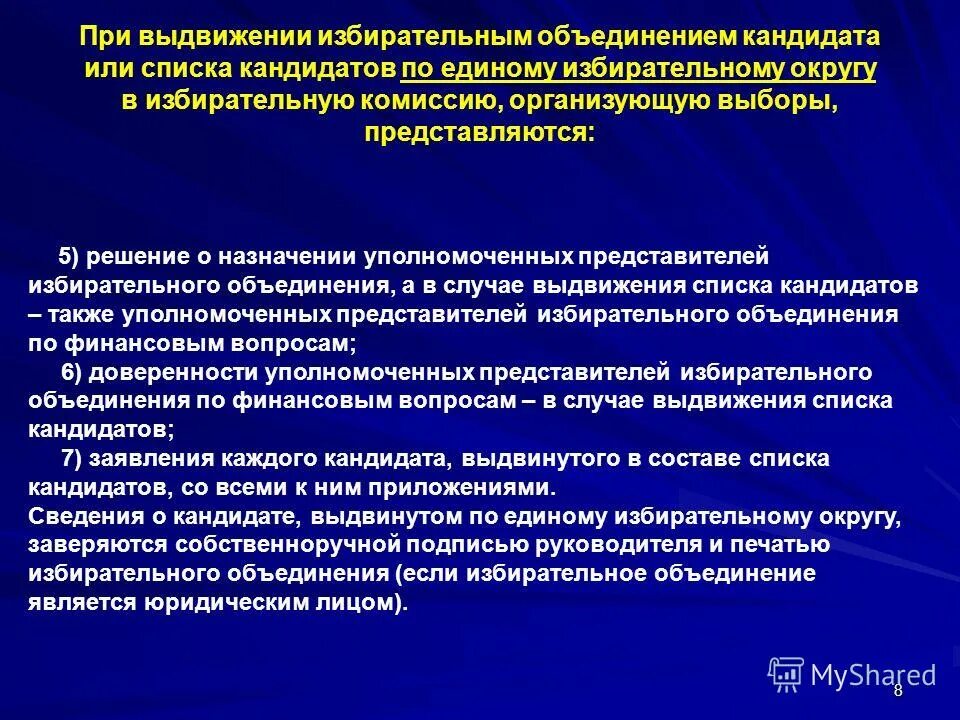 При выдвижении избирательным объединением кандидата или списка кандидатов по единому избирательному округу в избирательную комиссию, организующую выборы, представляются:

5) решение о назначении уполномоченных представителей избирательного объединения, а в случае выдвижения списка кандидатов – также уполномоченных представителей избирательного объединения по финансовым вопросам;

6) доверенности уполномоченных представителей избирательного объединения по финансовым вопросам – в случае выдвижения списка кандидатов;

7) заявления каждого кандидата, выдвинутого в составе списка кандидатов, со всеми к ним приложениями.

Сведения о кандидате, выдвинутом по единому избирательному округу, заверяются собственноручной подписью руководителя и печатью избирательного объединения (если избирательное объединение является юридическим лицом).

MyShared

8